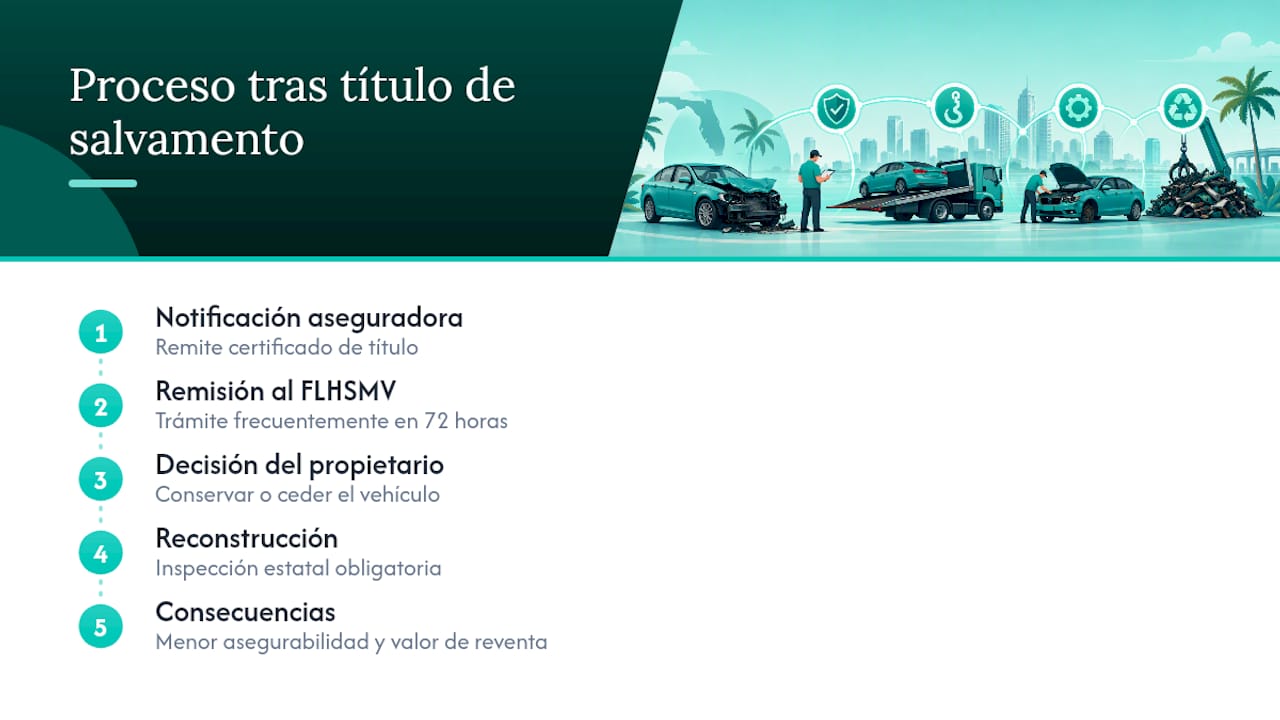 Proceso tras título de salvamento

1
Notificación aseguradora
Remite certificado de título

2
Remisión al FLHSMV
Trámite frecuentemente en 72 horas

3
Decisión del propietario
Conservar o ceder el vehículo

4
Reconstrucción
Inspección estatal obligatoria

5
Consecuencias
Menor asegurabilidad y valor de reventa